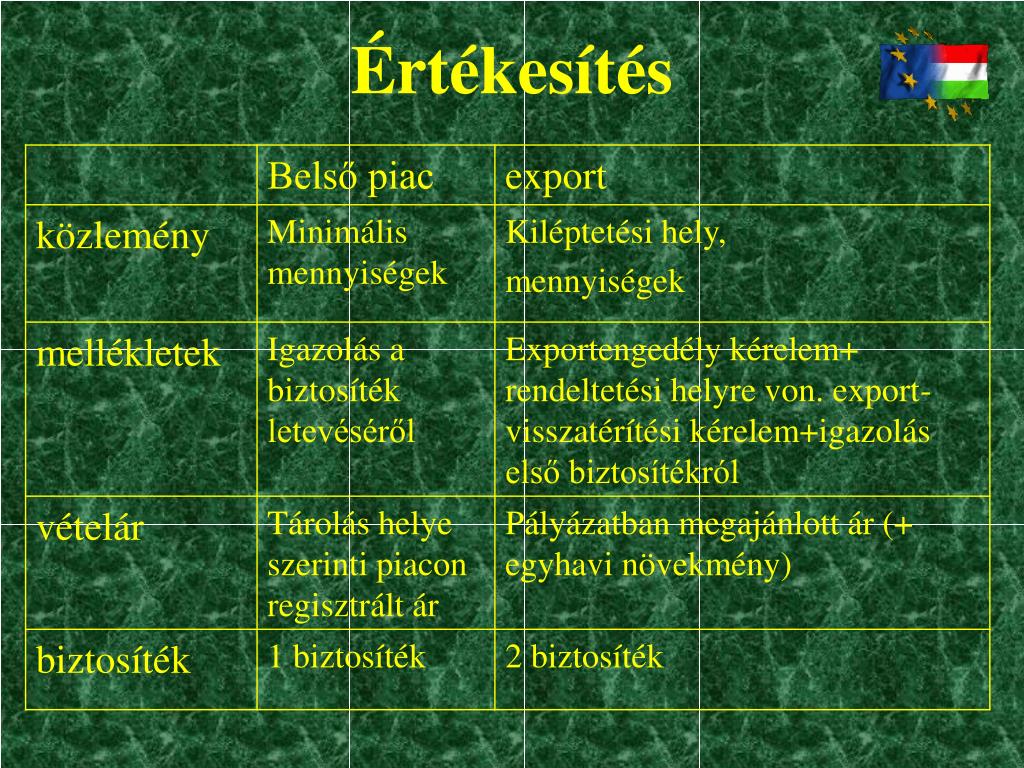 Értékesítés

| | Belső piac | export |
|---|---|---|
| közlemény | Minimális mennyiségek | Kiléptetési hely, mennyiségek |
| mellékletek | Igazolás a biztosíték letevéséről | Exportengedély kérelem+ rendeltetési helyre von. export-visszatérítési kérelem+igazolás első biztosítékról |
| vételár | Tárolás helye szerinti piacon regisztrált ár | Pályázatban megajánlott ár (+ egyhavi növekmény) |
| biztosíték | 1 biztosíték | 2 biztosíték |